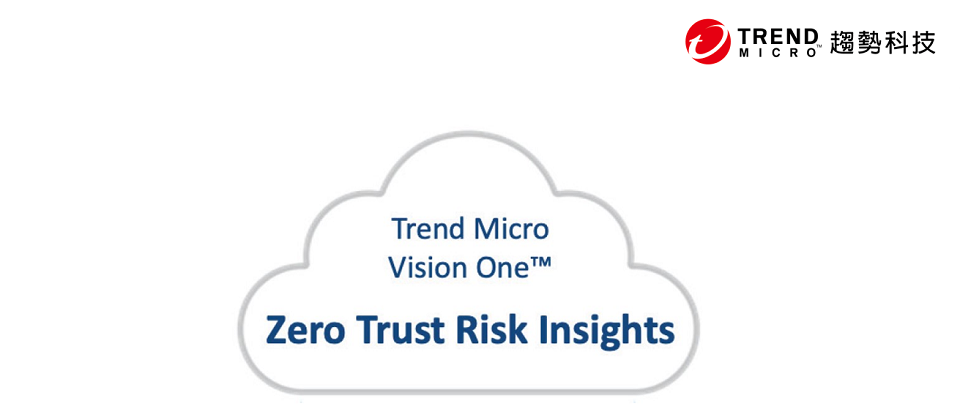 TREND MICRO™ 趨勢科技

Trend Micro
Vision One™

Zero Trust Risk Insights